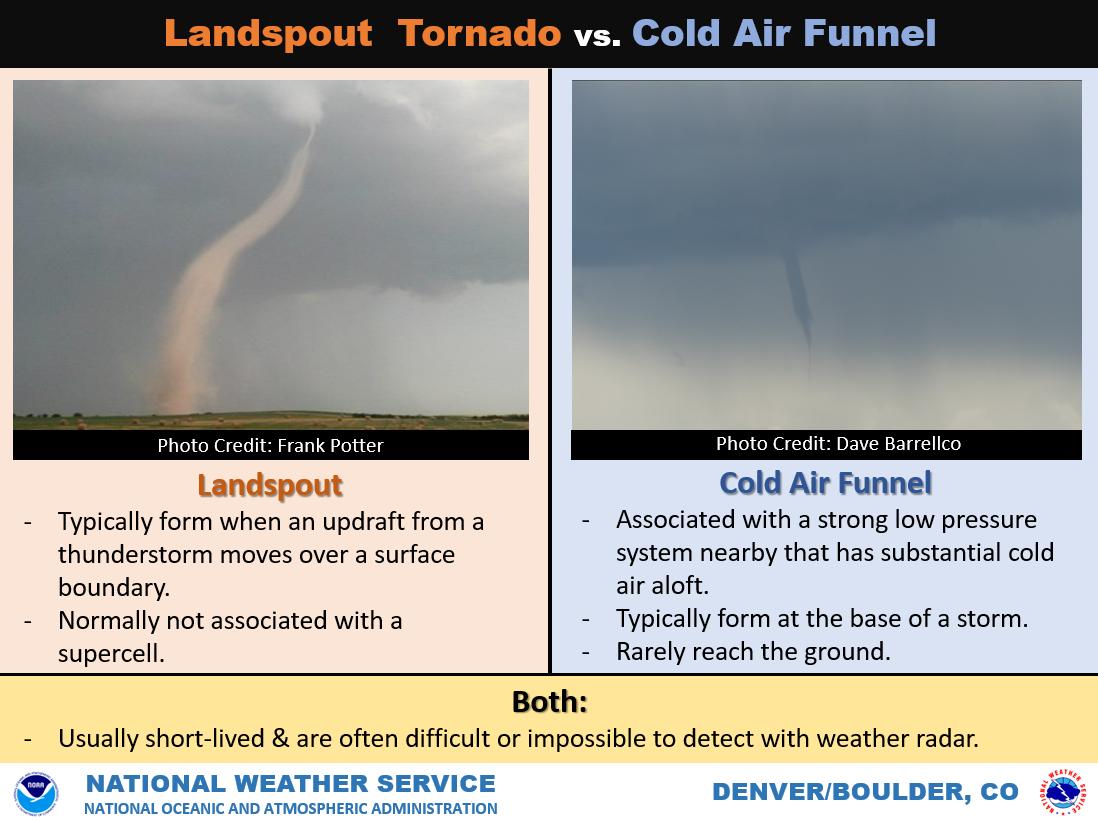 Landspout Tornado vs. Cold Air Funnel

Photo Credit: Frank Potter

Landspout

- Typically form when an updraft from a thunderstorm moves over a surface boundary.
- Normally not associated with a supercell.

Photo Credit: Dave Barrellco

Cold Air Funnel

- Associated with a strong low pressure system nearby that has substantial cold air aloft.
- Typically form at the base of a storm.
- Rarely reach the ground.

Both:

- Usually short-lived & are often difficult or impossible to detect with weather radar.

NOAA

NATIONAL WEATHER SERVICE
NATIONAL OCEANIC AND ATMOSPHERIC ADMINISTRATION

DENVER/BOULDER, CO

NATIONAL WEATHER SERVICE